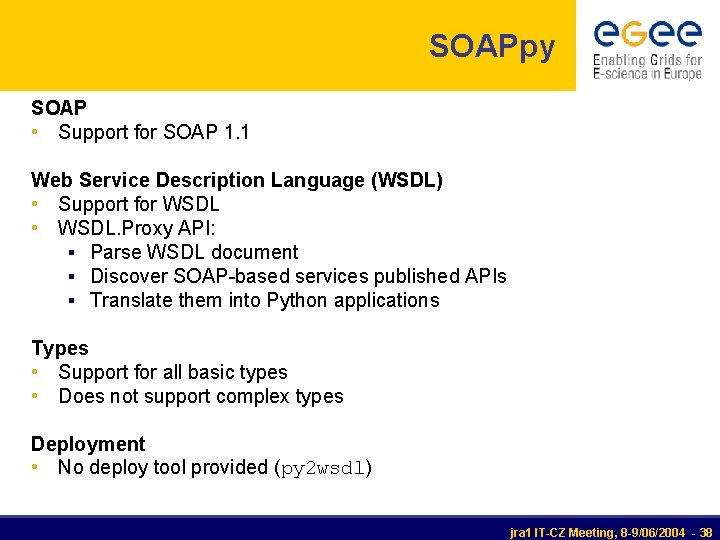 SOAPpy

eGee
Enabling Grids for E-science in Europe

SOAP
• Support for SOAP 1.1

Web Service Description Language (WSDL)
• Support for WSDL
• WSDL.Proxy API:
  ▪ Parse WSDL document
  ▪ Discover SOAP-based services published APIs
  ▪ Translate them into Python applications

Types
• Support for all basic types
• Does not support complex types

Deployment
• No deploy tool provided (py2wsdl)

jra1 IT-CZ Meeting, 8-9/06/2004 - 38